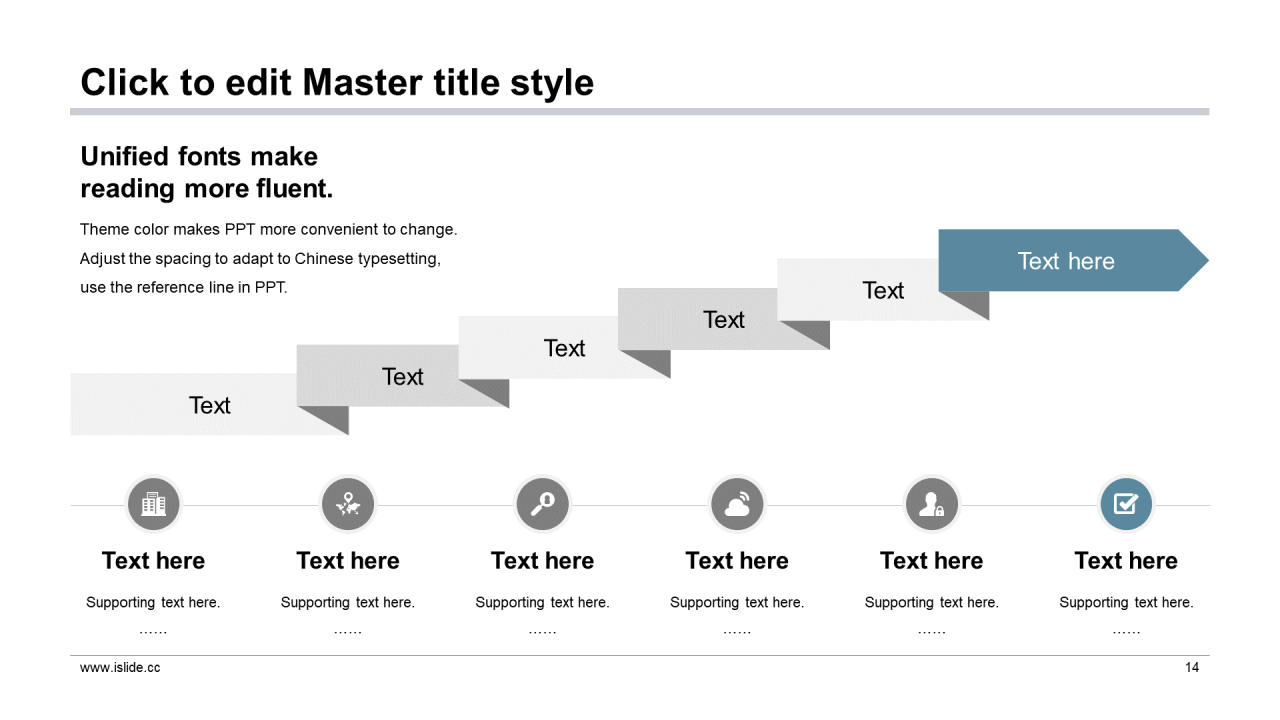 Click to edit Master title style

Unified fonts make reading more fluent.

Theme color makes PPT more convenient to change.
Adjust the spacing to adapt to Chinese typesetting, use the reference line in PPT.

Text

Text

Text

Text

Text

Text here

Text here

Supporting text here.

……

Text here

Supporting text here.

……

Text here

Supporting text here.

……

Text here

Supporting text here.

……

Text here

Supporting text here.

……

Text here

Supporting text here.

……

www.islide.cc

14